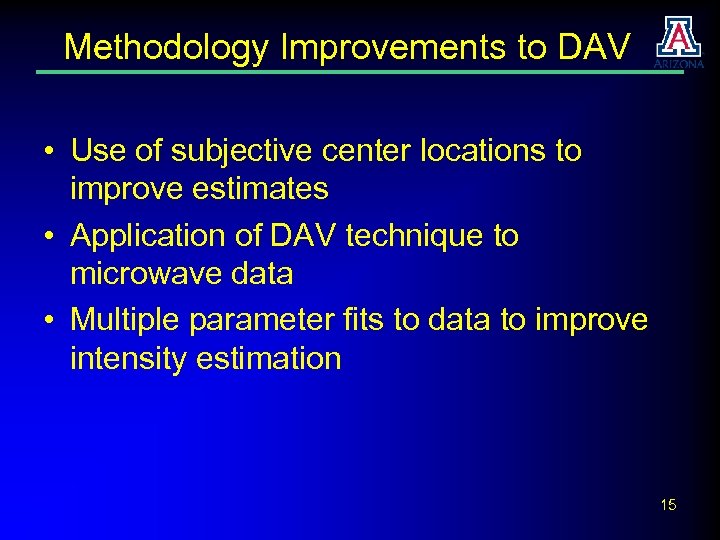 Methodology Improvements to DAV

A
ARIZONA

• Use of subjective center locations to improve estimates
• Application of DAV technique to microwave data
• Multiple parameter fits to data to improve intensity estimation

15